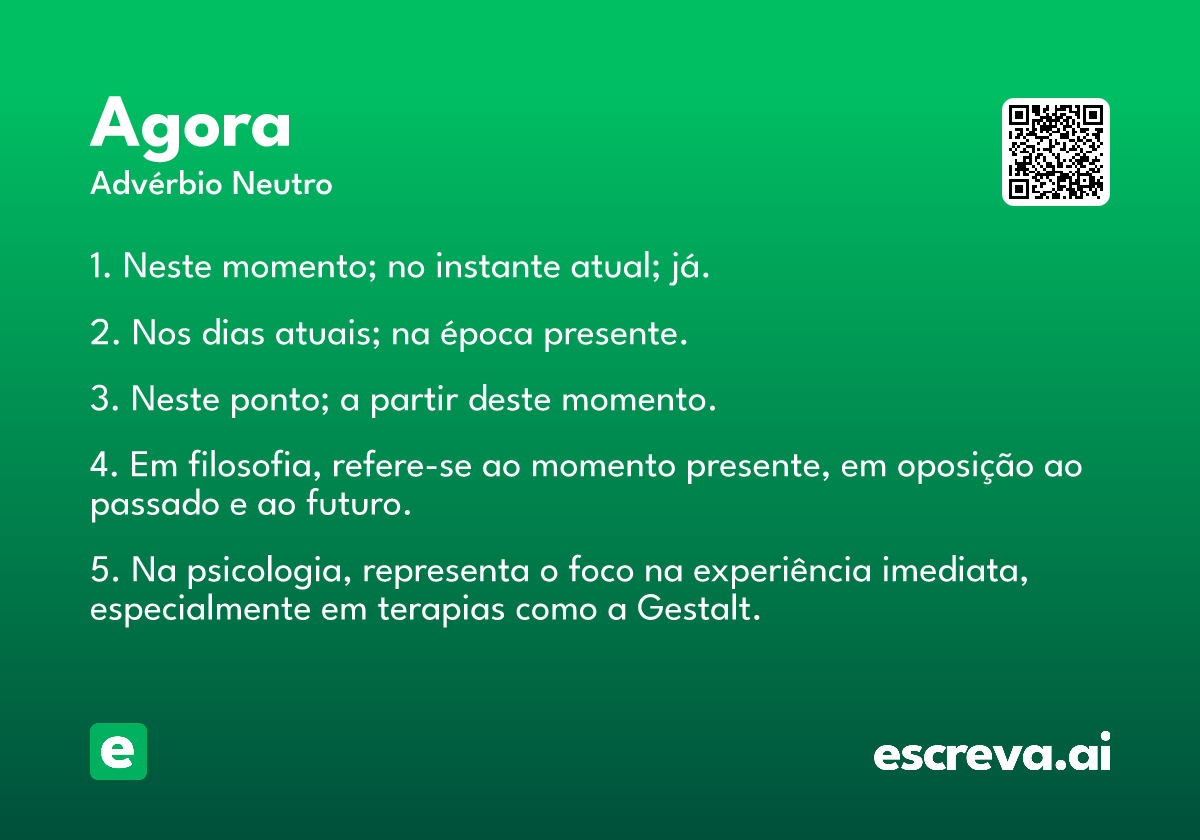 Agora
Advérbio Neutro

1. Neste momento; no instante atual; já.

2. Nos dias atuais; na época presente.

3. Neste ponto; a partir deste momento.

4. Em filosofia, refere-se ao momento presente, em oposição ao passado e ao futuro.

5. Na psicologia, representa o foco na experiência imediata, especialmente em terapias como a Gestalt.

e

escreva.ai